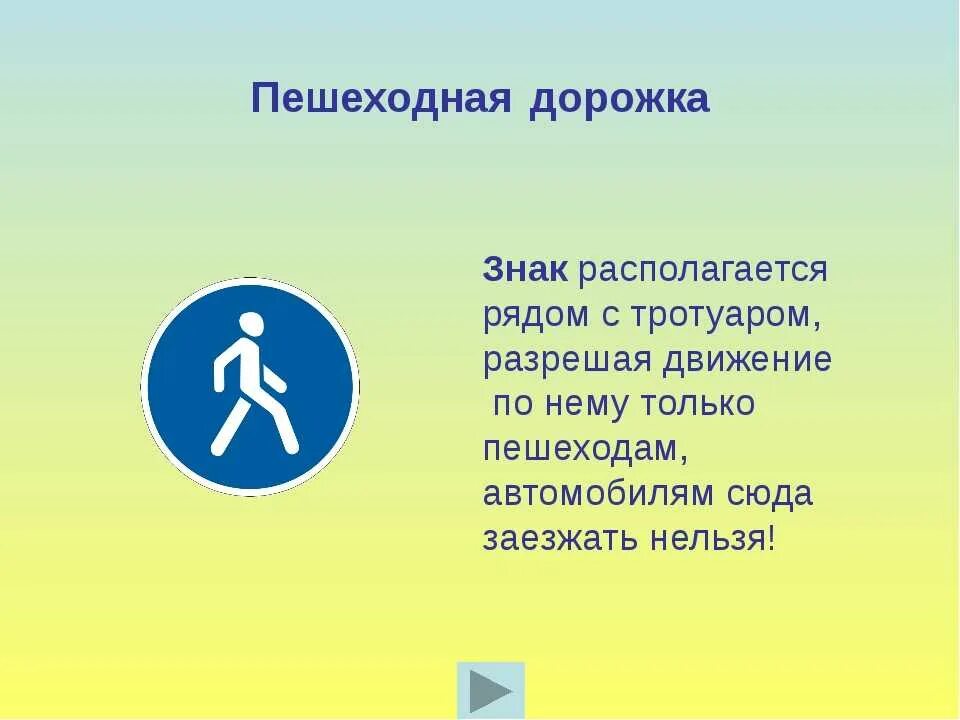 Пешеходная дорожка

Знак располагается рядом с тротуаром, разрешая движение по нему только пешеходам, автомобилям сюда заезжать нельзя!